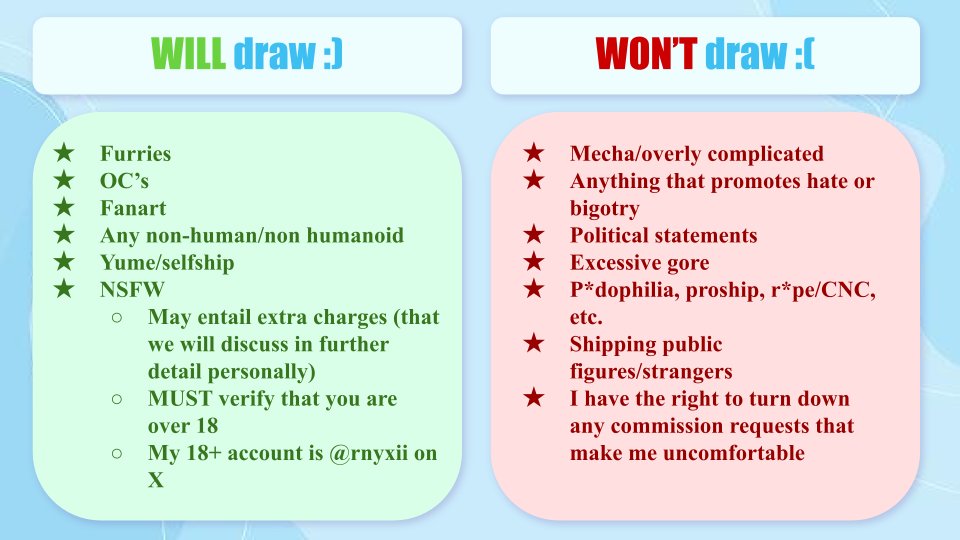 WILL draw :)

★ Furries
★ OC's
★ Fanart
★ Any non-human/non humanoid
★ Yume/selfship
★ NSFW
○ May entail extra charges (that we will discuss in further detail personally)
○ MUST verify that you are over 18
○ My 18+ account is @rnyxii on X

WON'T draw :(

★ Mecha/overly complicated
★ Anything that promotes hate or bigotry
★ Political statements
★ Excessive gore
★ P*dophilia, proship, r*pe/CNC, etc.
★ Shipping public figures/strangers
★ I have the right to turn down any commission requests that make me uncomfortable